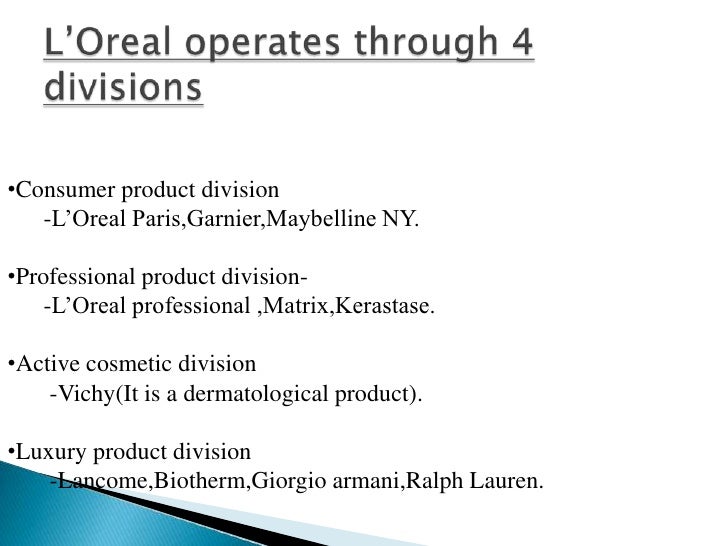 L'Oreal operates through 4 divisions

•Consumer product division
-L'Oreal Paris,Garnier,Maybelline NY.

•Professional product division-
-L'Oreal professional ,Matrix,Kerastase.

•Active cosmetic division
-Vichy(It is a dermatological product).

•Luxury product division
-Lancome,Biotherm,Giorgio armani,Ralph Lauren.